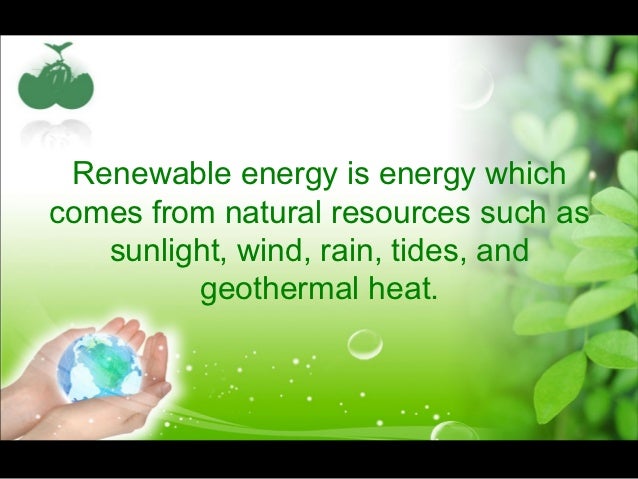 Renewable energy is energy which comes from natural resources such as sunlight, wind, rain, tides, and geothermal heat.